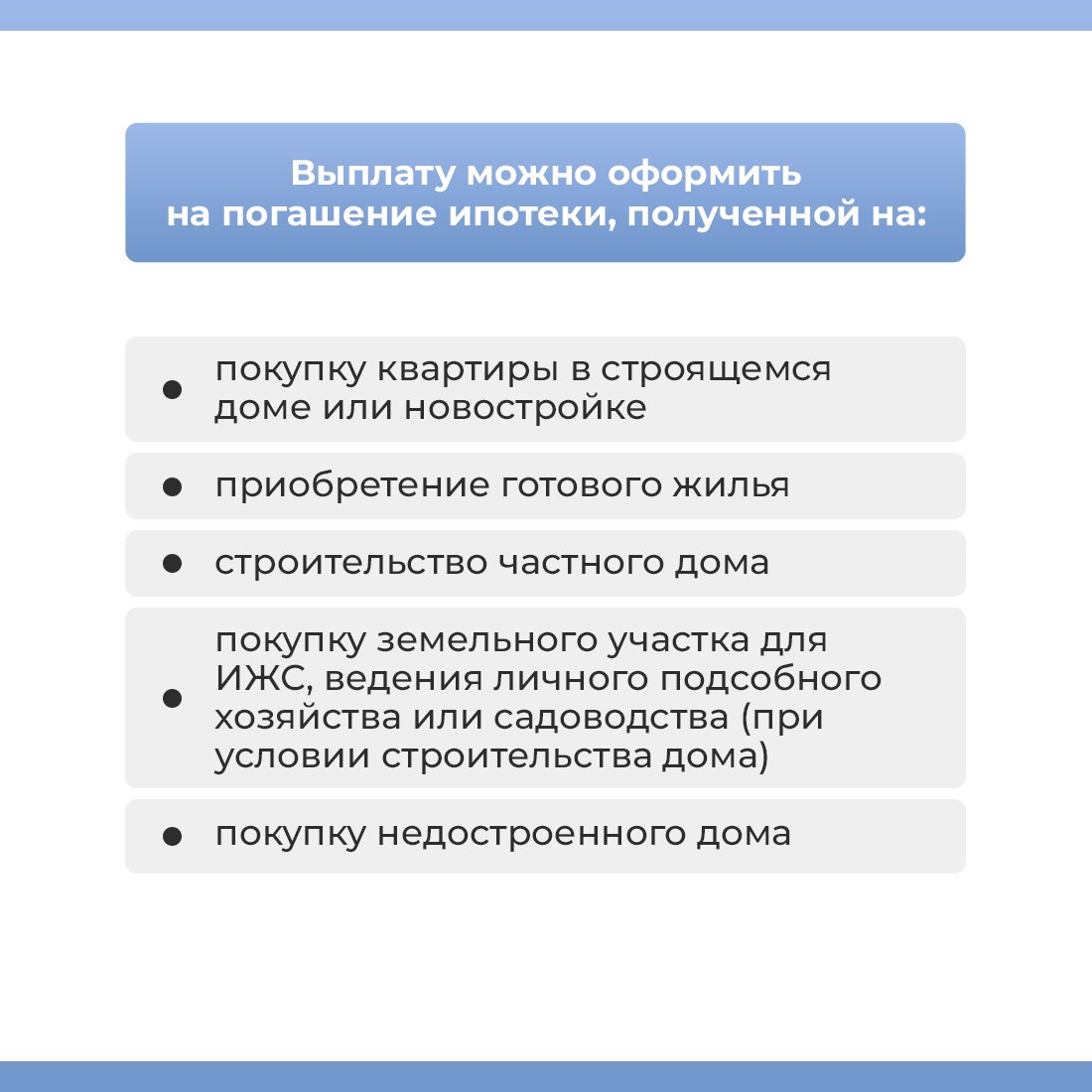 Выплату можно оформить на погашение ипотеки, полученной на:

• покупку квартиры в строящемся доме или новостройке

• приобретение готового жилья

• строительство частного дома

• покупку земельного участка для ИЖС, ведения личного подсобного хозяйства или садоводства (при условии строительства дома)

• покупку недостроенного дома